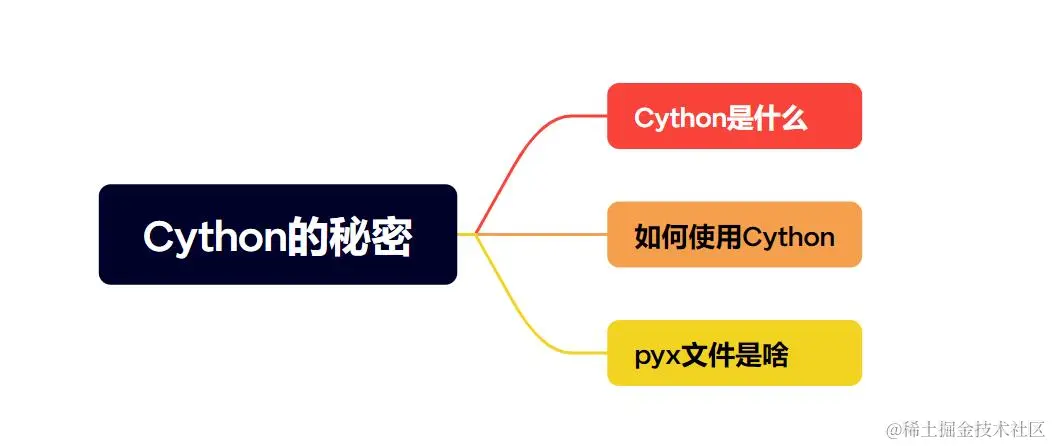 Cython的秘密

Cython是什么

如何使用Cython

pyx文件是啥

@稀土掘金技术社区